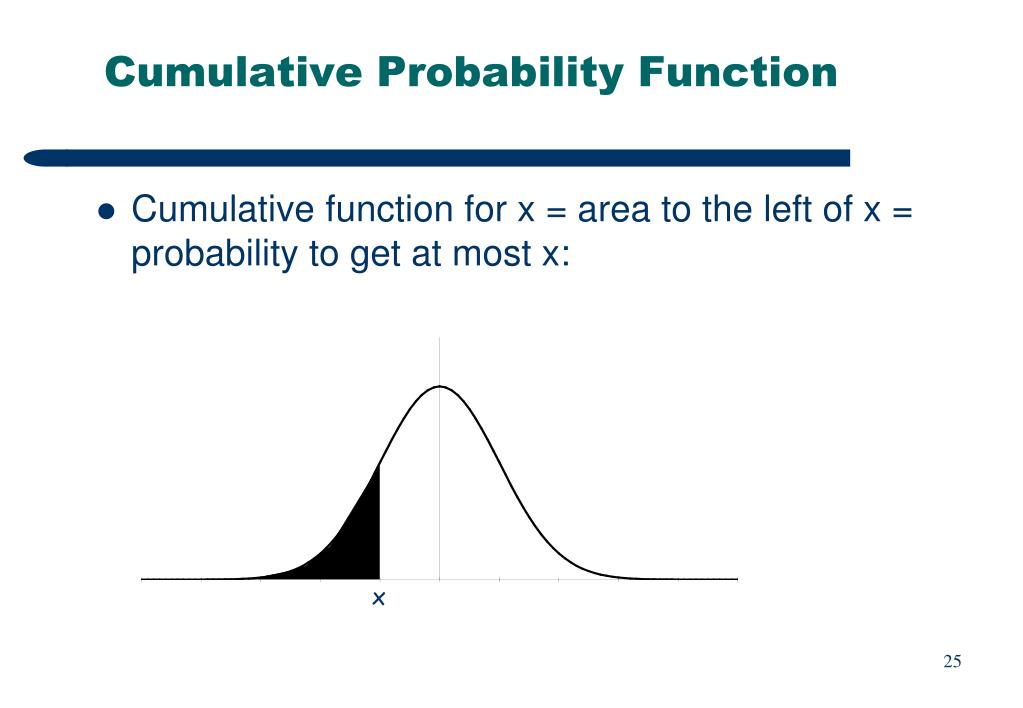 Cumulative Probability Function

● Cumulative function for x = area to the left of x = probability to get at most x:

x

25